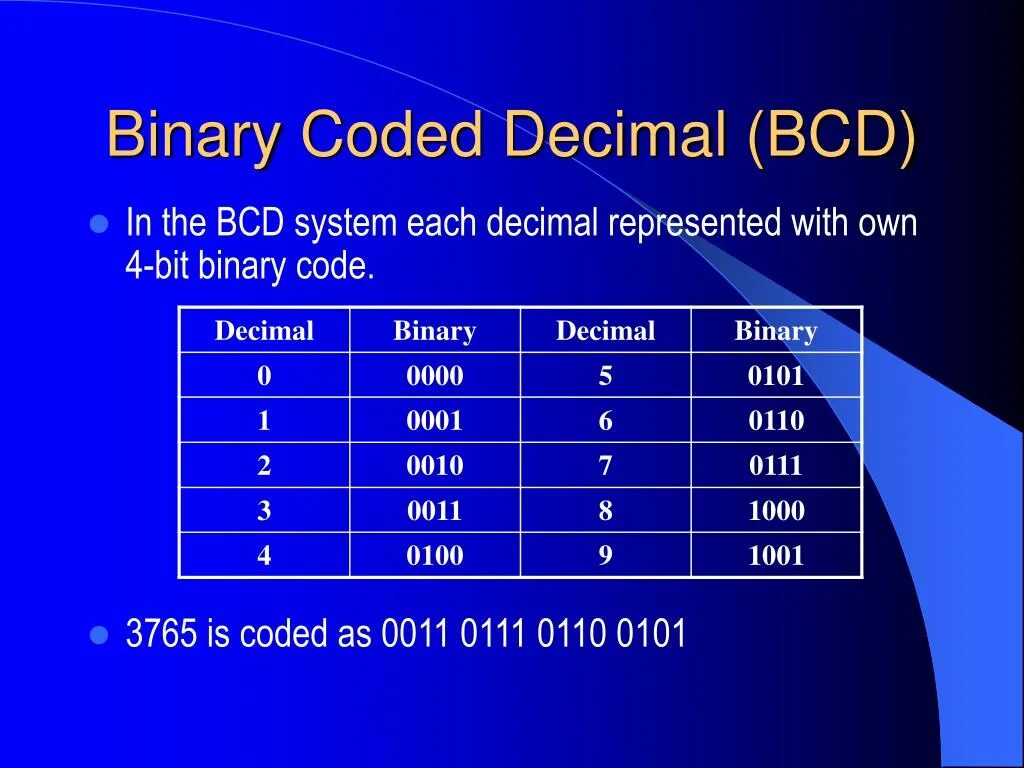 Binary Coded Decimal (BCD)

In the BCD system each decimal represented with own 4-bit binary code.

| Decimal | Binary | Decimal | Binary |
|---|---|---|---|
| 0 | 0000 | 5 | 0101 |
| 1 | 0001 | 6 | 0110 |
| 2 | 0010 | 7 | 0111 |
| 3 | 0011 | 8 | 1000 |
| 4 | 0100 | 9 | 1001 |

3765 is coded as 0011 0111 0110 0101